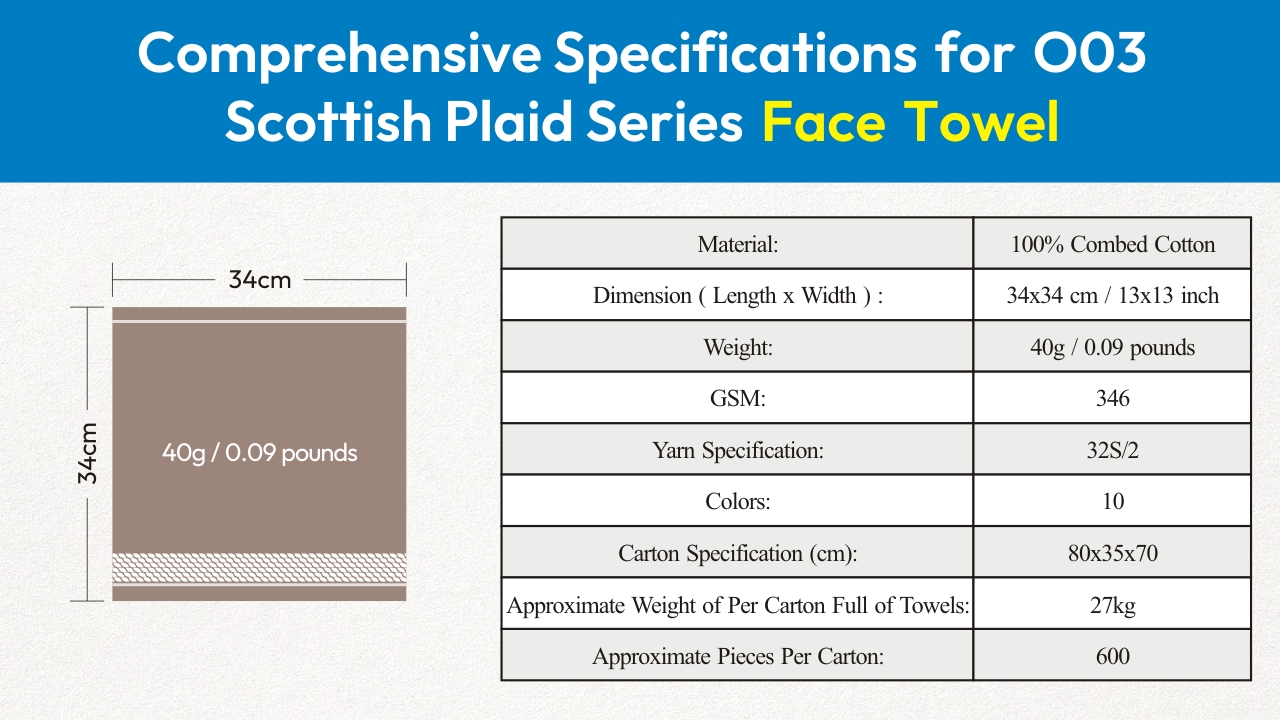 Comprehensive Specifications for O03 Scottish Plaid Series Face Towel

34cm

34cm

40g / 0.09 pounds

| Material: | 100% Combed Cotton |
|---|---|
| Dimension ( Length x Width ) : | 34x34 cm / 13x13 inch |
| Weight: | 40g / 0.09 pounds |
| GSM: | 346 |
| Yarn Specification: | 32S/2 |
| Colors: | 10 |
| Carton Specification (cm): | 80x35x70 |
| Approximate Weight of Per Carton Full of Towels: | 27kg |
| Approximate Pieces Per Carton: | 600 |